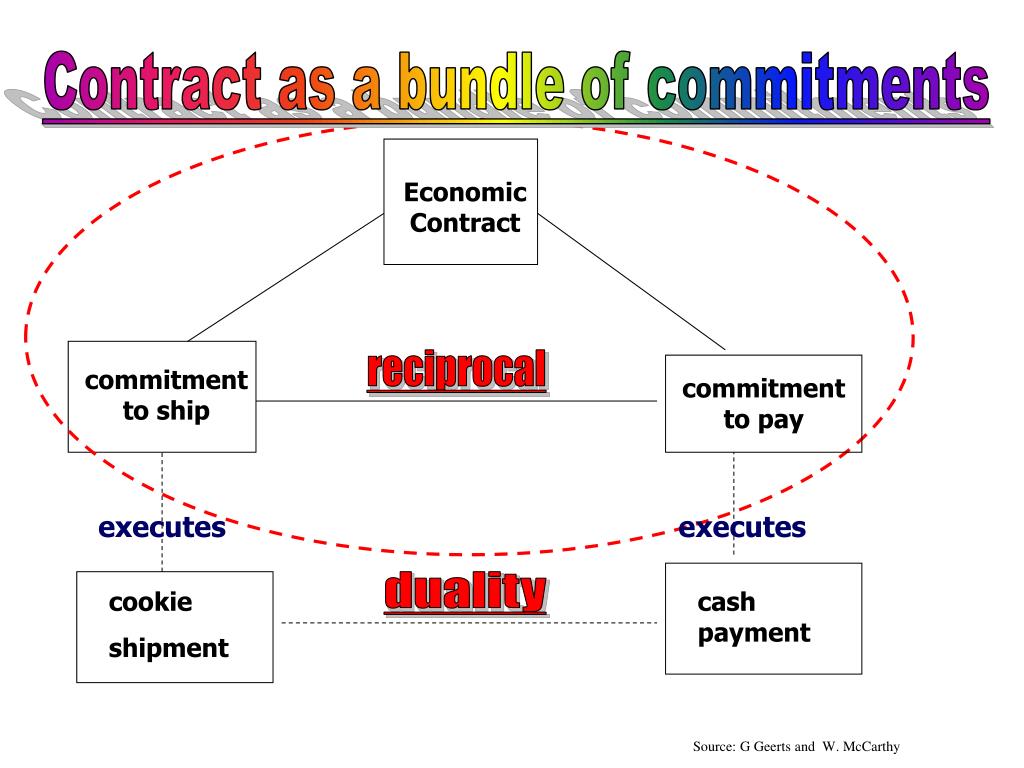 Contract as a bundle of commitments

Economic Contract

commitment to ship

reciprocal

commitment to pay

executes

executes

cookie shipment

duality

cash payment

Source: G Geerts and W. McCarthy